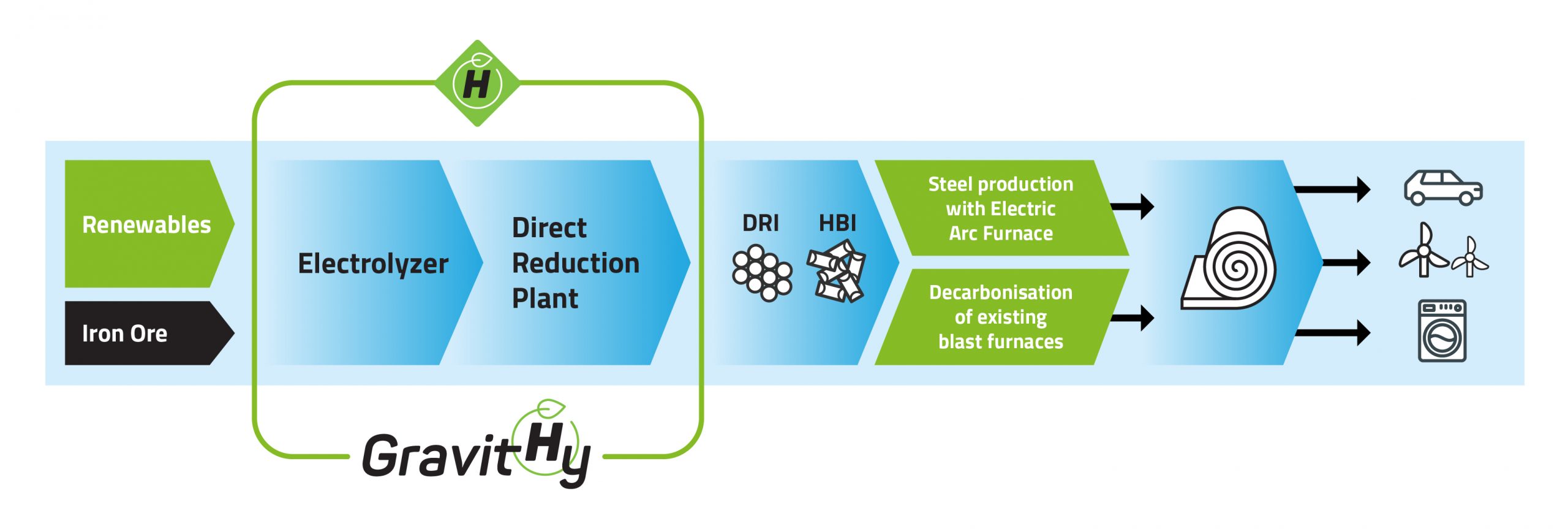 H

Renewables

Iron Ore

Electrolyzer

Direct Reduction Plant

DRI

HBI

Steel production with Electric Arc Furnace

Decarbonisation of existing blast furnaces

GravitHy